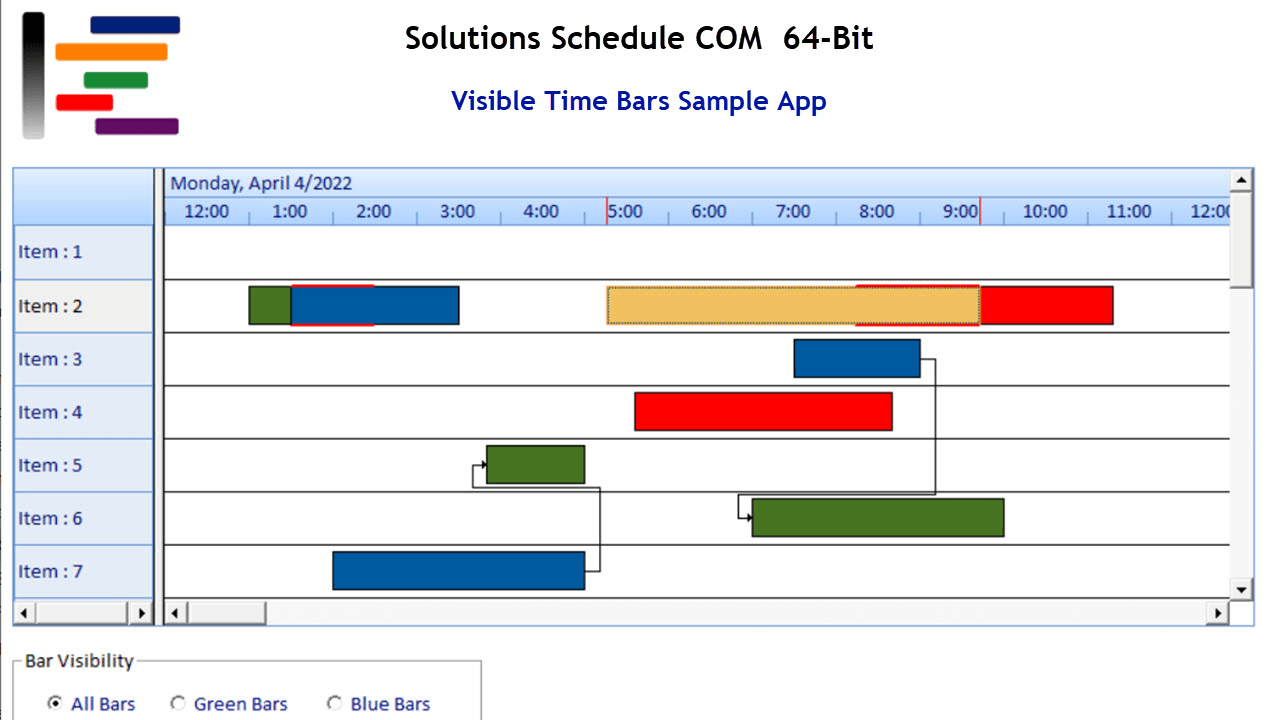 Solutions Schedule COM 64-Bit

Visible Time Bars Sample App

Monday, April 4/2022

12:00 1:00 2:00 3:00 4:00 5:00 6:00 7:00 8:00 9:00 10:00 11:00 12:00

Item : 1
Item : 2
Item : 3
Item : 4
Item : 5
Item : 6
Item : 7

Bar Visibility

All Bars
Green Bars
Blue Bars